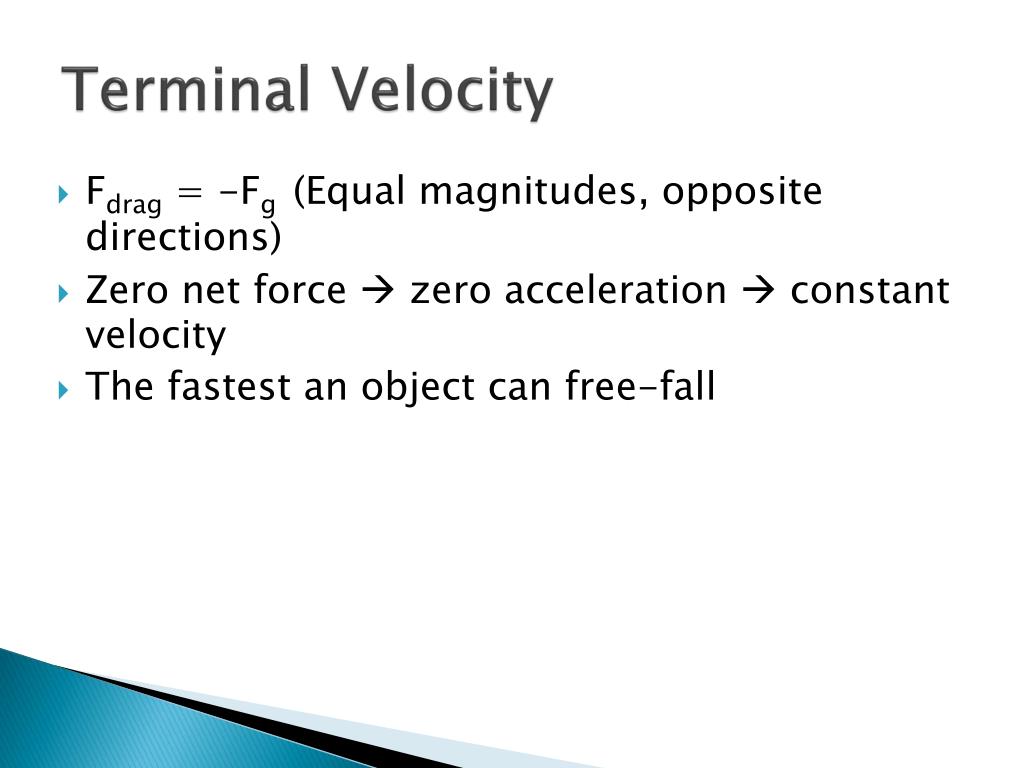 Terminal Velocity

$F_{drag} = -F_g$ (Equal magnitudes, opposite directions)

Zero net force → zero acceleration → constant velocity

The fastest an object can free-fall